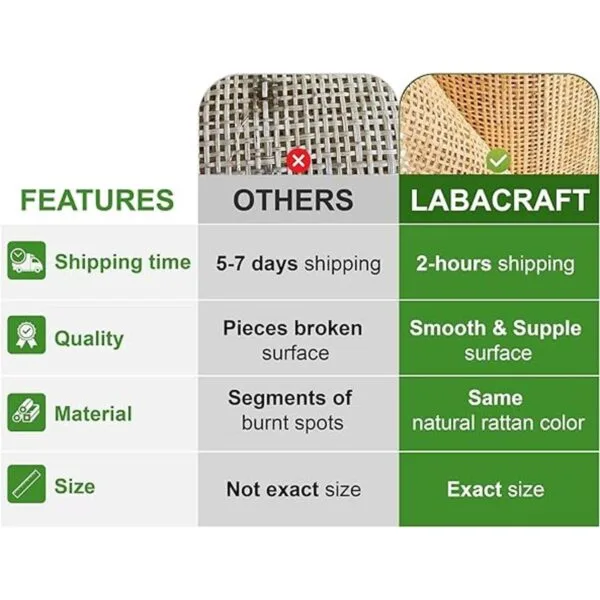 | FEATURES | OTHERS | LABACRAFT |
|---|---|---|
| Shipping time | 5-7 days shipping | 2-hours shipping |
| Quality | Pieces broken surface | Smooth & Supple surface |
| Material | Segments of burnt spots | Same natural rattan color |
| Size | Not exact size | Exact size |